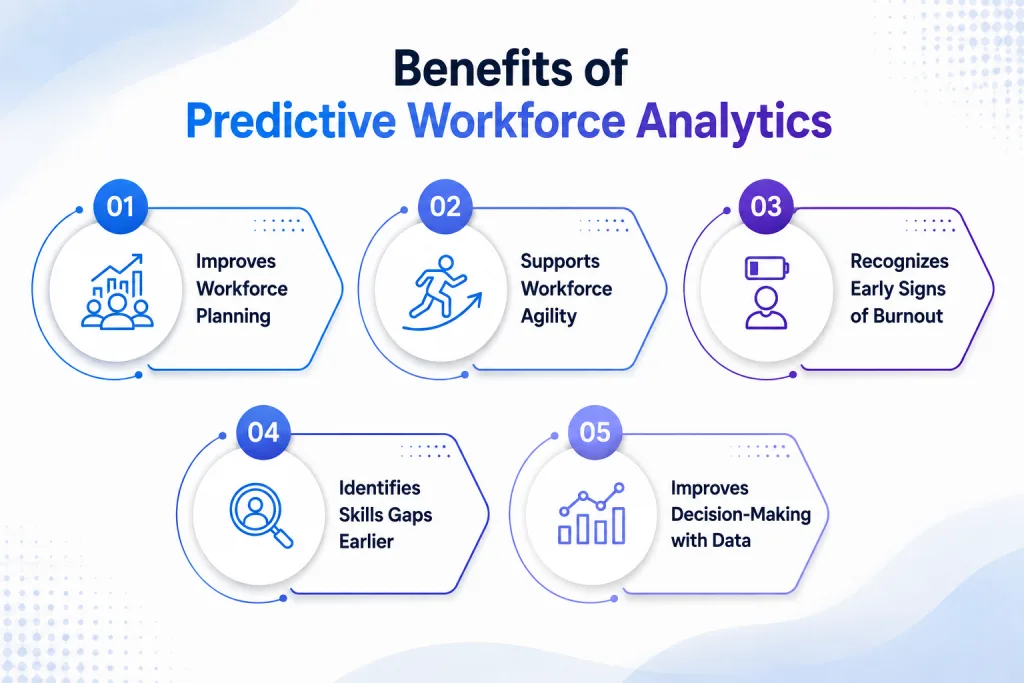 Benefits of
Predictive Workforce Analytics

01
Improves Workforce Planning

02
Supports Workforce Agility

03
Recognizes Early Signs of Burnout

04
Identifies Skills Gaps Earlier

05
Improves Decision-Making with Data